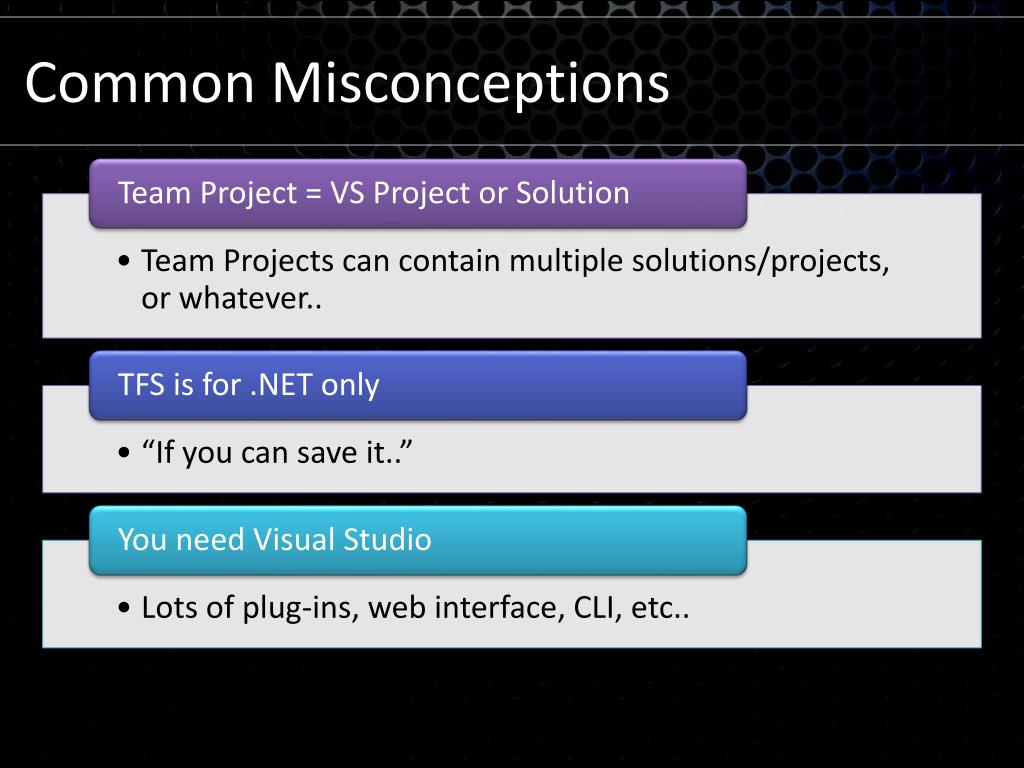 Common Misconceptions

Team Project = VS Project or Solution

• Team Projects can contain multiple solutions/projects, or whatever..

TFS is for .NET only

• “If you can save it..”

You need Visual Studio

• Lots of plug-ins, web interface, CLI, etc..